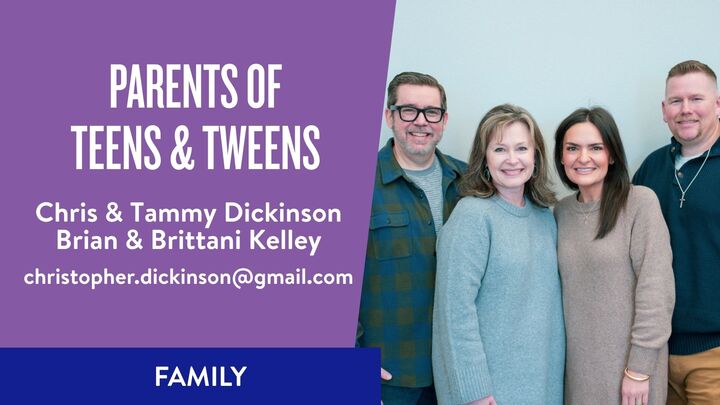 PARENTS OF TEENS & TWEENS

Chris & Tammy Dickinson
Brian & Brittani Kelley

christopher.dickinson@gmail.com

FAMILY